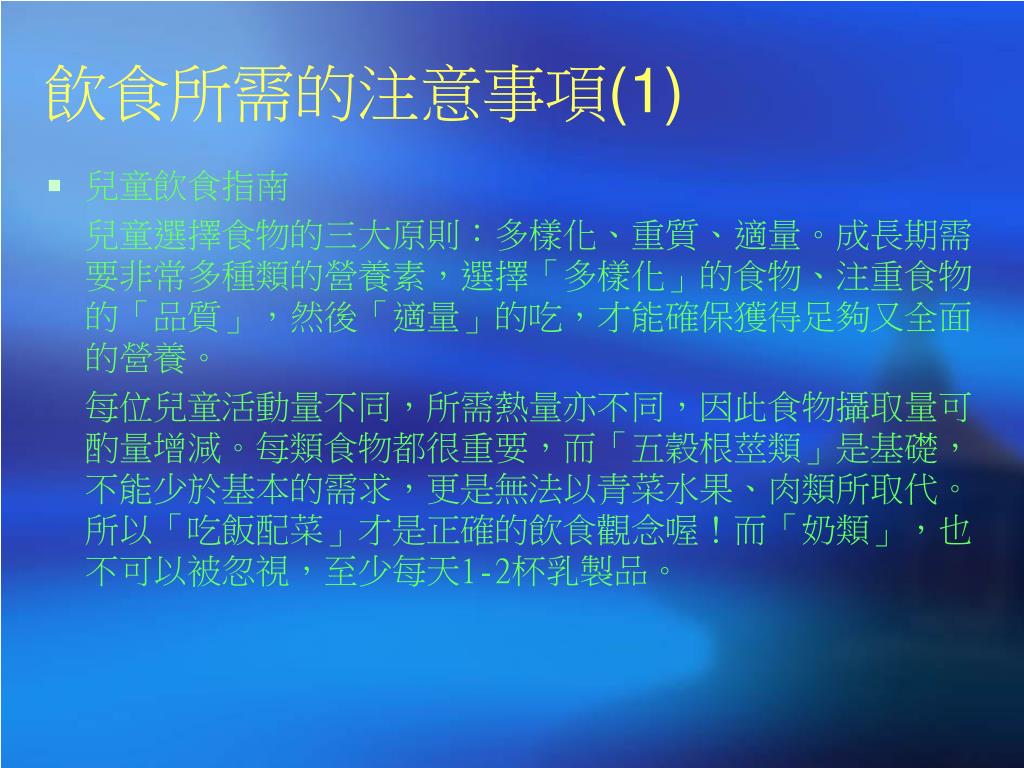 飲食所需的注意事項(1)

▪ 兒童飲食指南

兒童選擇食物的三大原則：多樣化、重質、適量。成長期需要非常多種類的營養素，選擇「多樣化」的食物、注重食物的「品質」，然後「適量」的吃，才能確保獲得足夠又全面的營養。

每位兒童活動量不同，所需熱量亦不同，因此食物攝取量可酌量增減。每類食物都很重要，而「五穀根莖類」是基礎，不能少於基本的需求，更是無法以青菜水果、肉類所取代。所以「吃飯配菜」才是正確的飲食觀念喔！而「奶類」，也不可以被忽視，至少每天1-2杯乳製品。